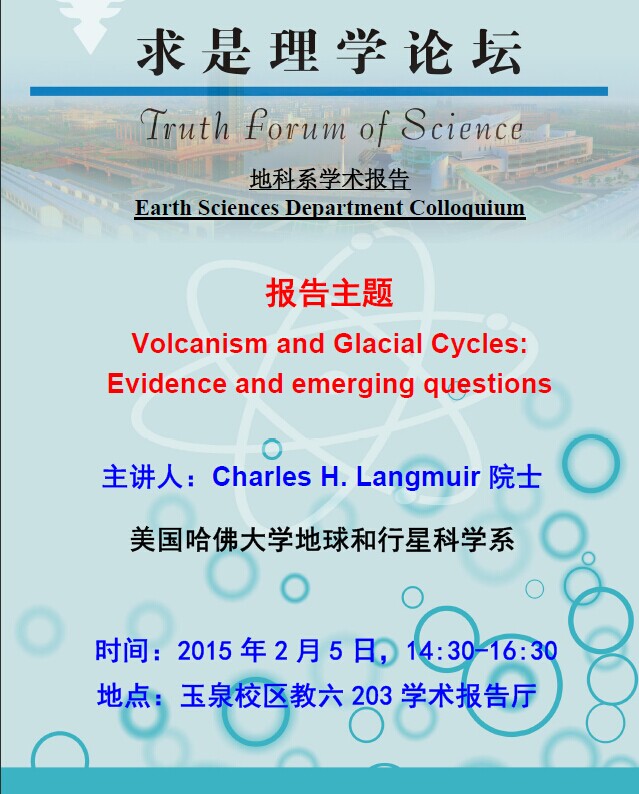 求是理学论坛

Truth Forum of Science

地科系学术报告
Earth Sciences Department Colloquium

报告主题

Volcanism and Glacial Cycles: Evidence and emerging questions

主讲人：Charles H. Langmuir 院士

美国哈佛大学地球和行星科学系

时间：2015 年 2 月 5 日，14:30-16:30

地点：玉泉校区教六 203 学术报告厅